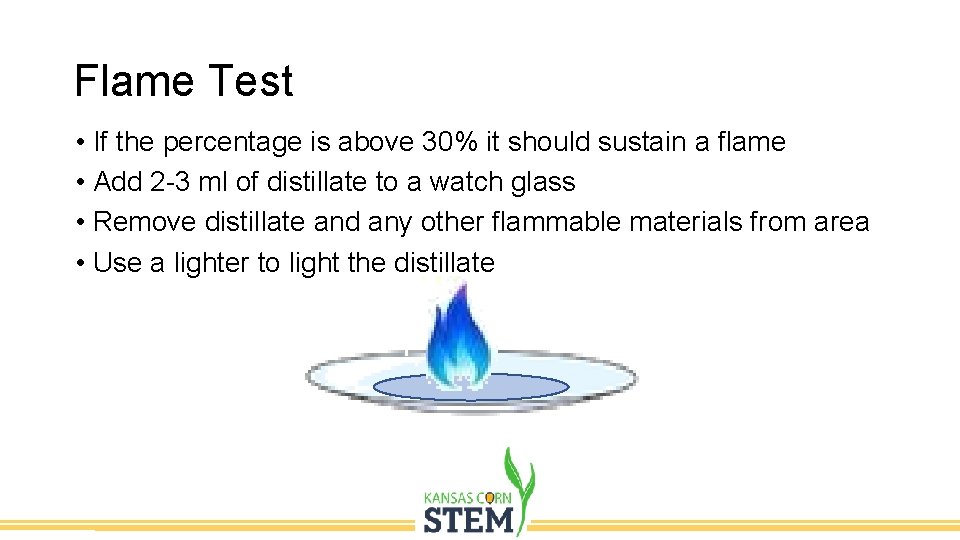 Flame Test

• If the percentage is above 30% it should sustain a flame
• Add 2-3 ml of distillate to a watch glass
• Remove distillate and any other flammable materials from area
• Use a lighter to light the distillate

KANSAS CORN
STEM